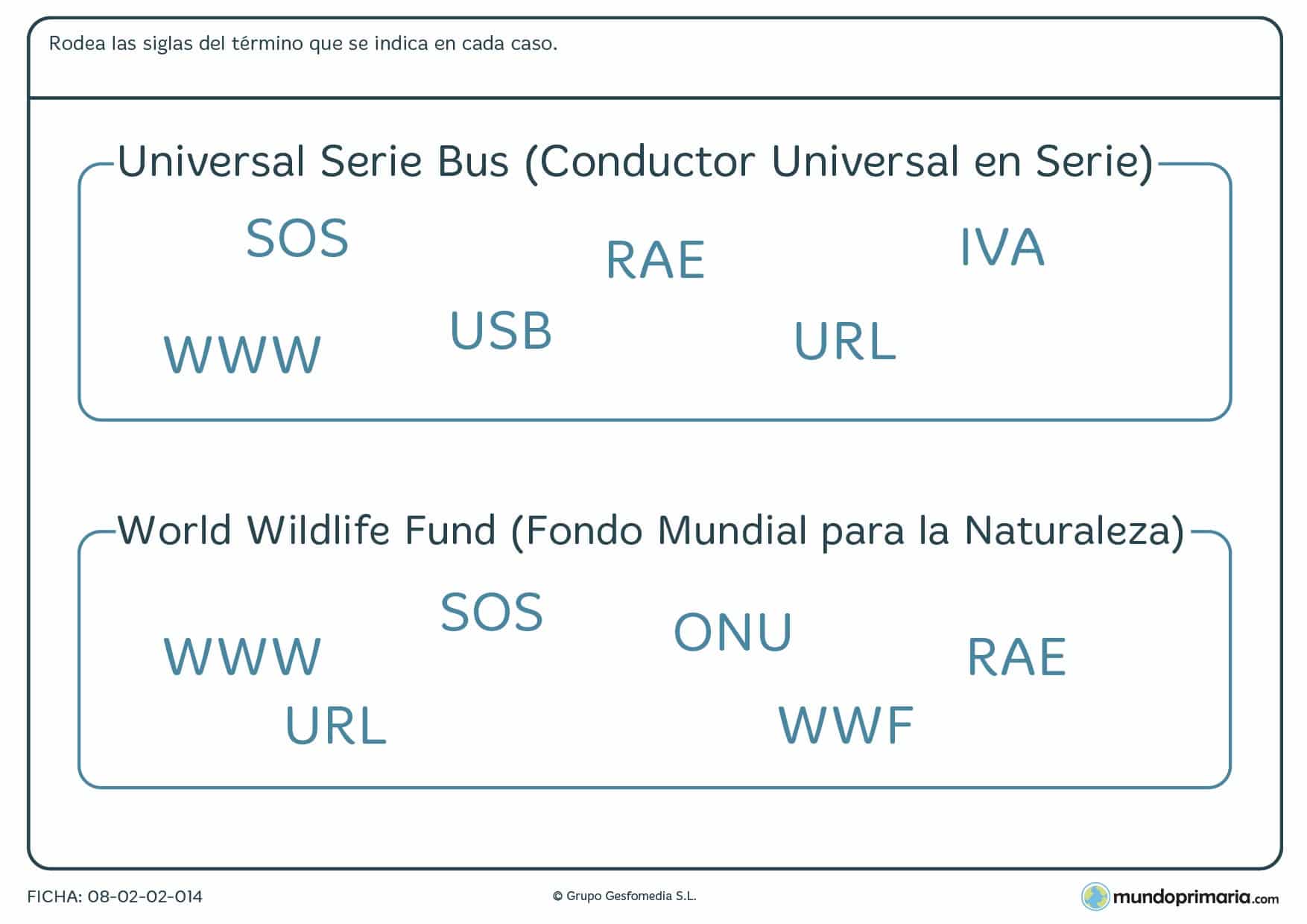 Rodea las siglas del término que se indica en cada caso.

Universal Serie Bus (Conductor Universal en Serie)

SOS

RAE

IVA

WWW

USB

URL

World Wildlife Fund (Fondo Mundial para la Naturaleza)

SOS

ONU

WWW

RAE

URL

WWF

FICHA: 08-02-02-014

© Grupo Gesfomedia S.L.

mundoprimaria.com